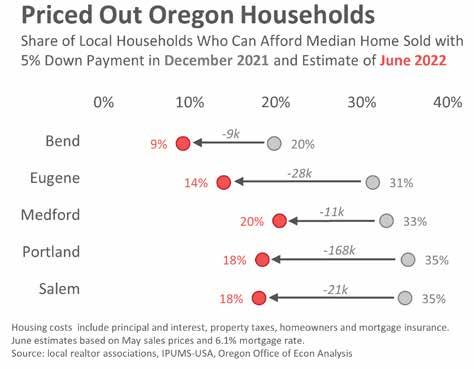 Priced Out Oregon Households

Share of Local Households Who Can Afford Median Home Sold with 5% Down Payment in December 2021 and Estimate of June 2022

0% 10% 20% 30% 40%

Bend 9% -9k 20%

Eugene 14% -28k 31%

Medford 20% -11k 33%

Portland 18% -168k 35%

Salem 18% -21k 35%

Housing costs include principal and interest, property taxes, homeowners and mortgage insurance.
June estimates based on May sales prices and 6.1% mortgage rate.
Source: local realtor associations, IPUMS-USA, Oregon Office of Econ Analysis